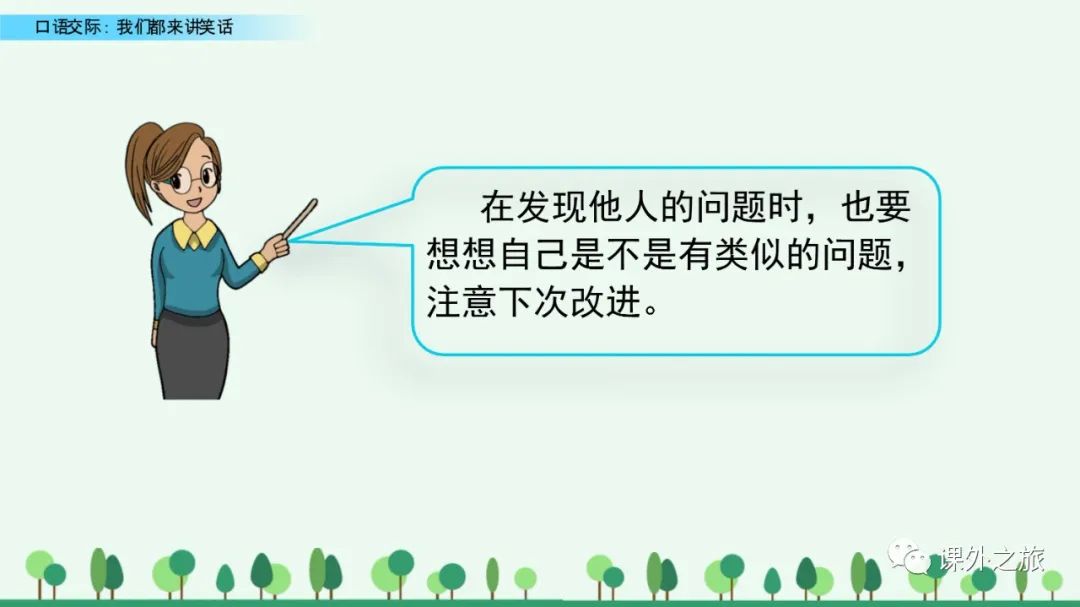 口语交际：我们都来讲笑话

在发现他人的问题时，也要想想自己是不是有类似的问题，注意下次改进。

课外之旅